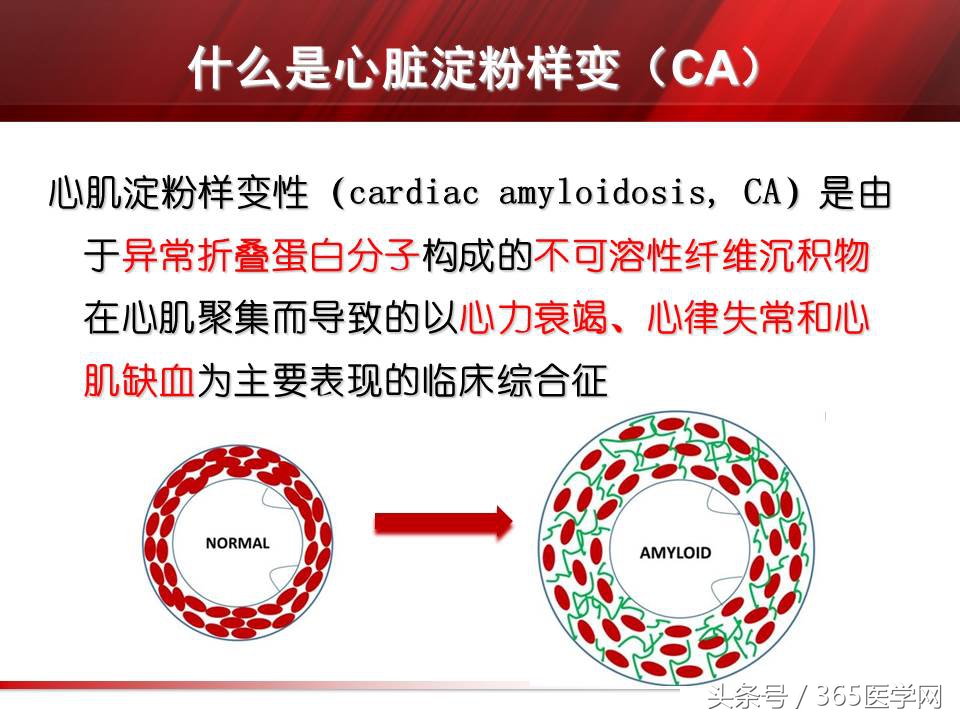 什么是心脏淀粉样变（CA）

心肌淀粉样变性（cardiac amyloidosis, CA）是由于异常折叠蛋白分子构成的不可溶性纤维沉积物在心肌聚集而导致的以心力衰竭、心律失常和心肌缺血为主要表现的临床综合征

NORMAL

AMYLOID

头条号 / 365医学网